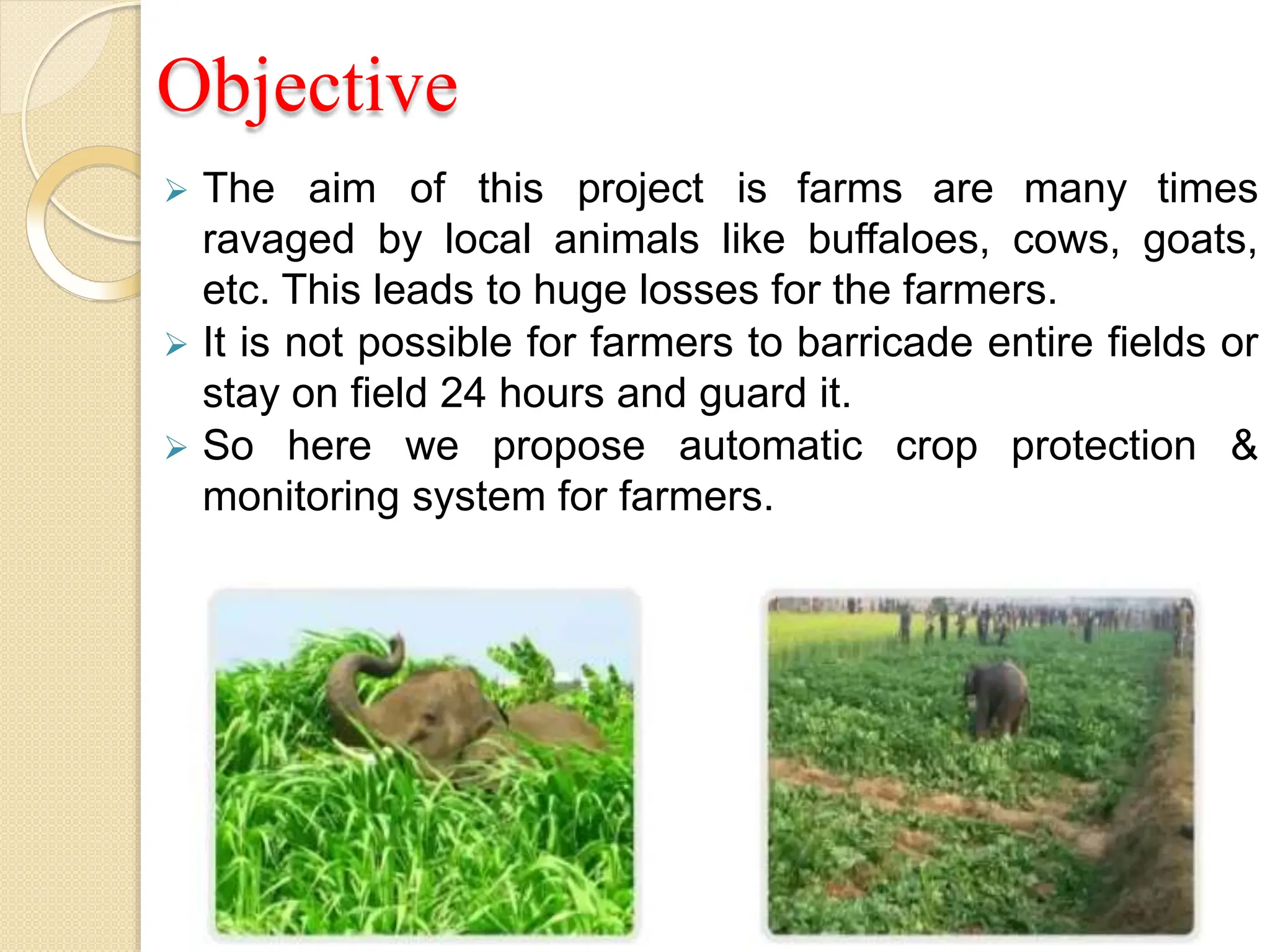 Objective

➢ The aim of this project is farms are many times ravaged by local animals like buffaloes, cows, goats, etc. This leads to huge losses for the farmers.
➢ It is not possible for farmers to barricade entire fields or stay on field 24 hours and guard it.
➢ So here we propose automatic crop protection & monitoring system for farmers.